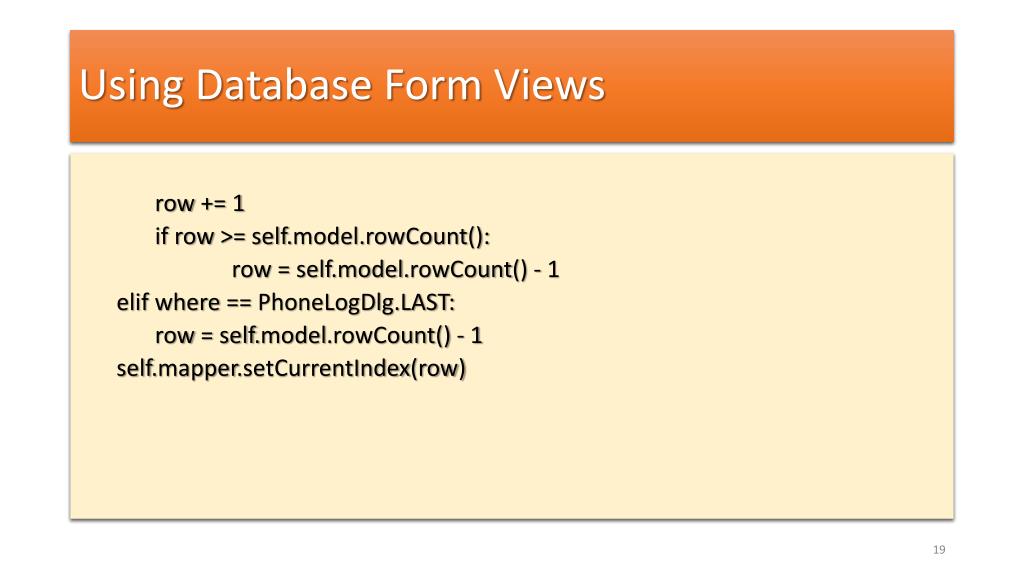 Using Database Form Views

row += 1
if row >= self.model.rowCount():
row = self.model.rowCount() - 1
elif where == PhoneLogDlg.LAST:
row = self.model.rowCount() - 1
self.mapper.setCurrentIndex(row)

19